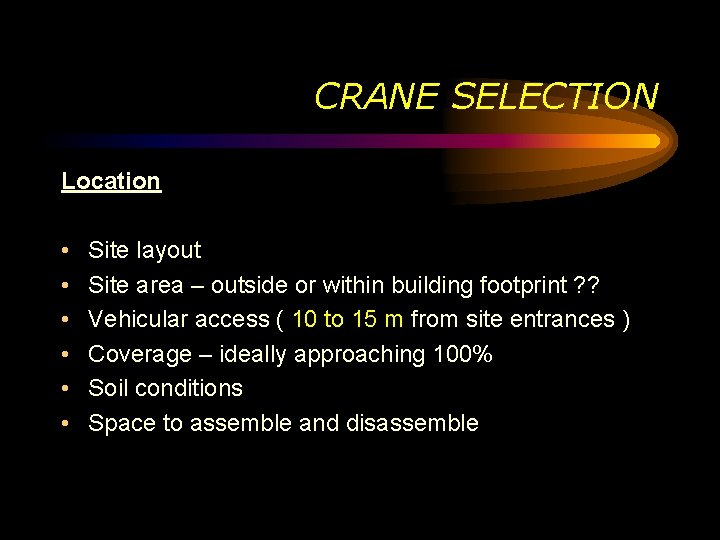 CRANE SELECTION

Location

• Site layout
• Site area – outside or within building footprint ??
• Vehicular access ( 10 to 15 m from site entrances )
• Coverage – ideally approaching 100%
• Soil conditions
• Space to assemble and disassemble